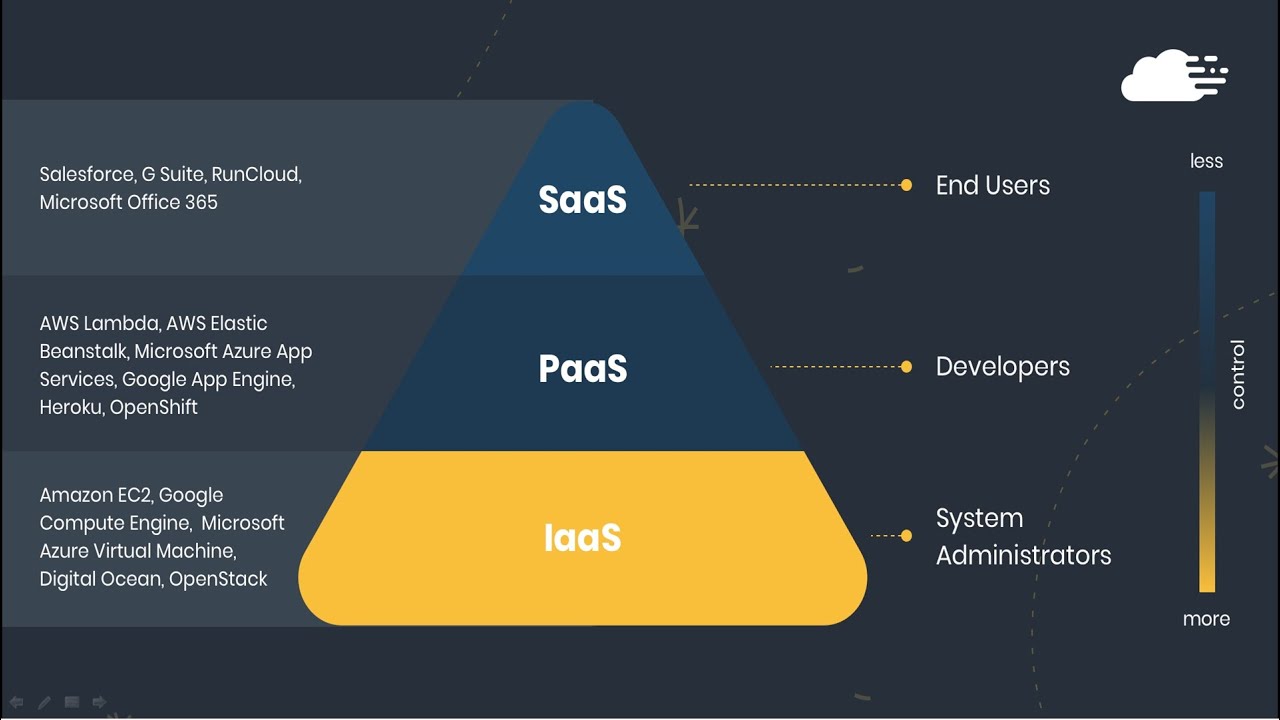 Salesforce, G Suite, RunCloud, Microsoft Office 365

SaaS

End Users

AWS Lambda, AWS Elastic Beanstalk, Microsoft Azure App Services, Google App Engine, Heroku, OpenShift

PaaS

Developers

Amazon EC2, Google Compute Engine, Microsoft Azure Virtual Machine, Digital Ocean, OpenStack

IaaS

System Administrators

less

control

more